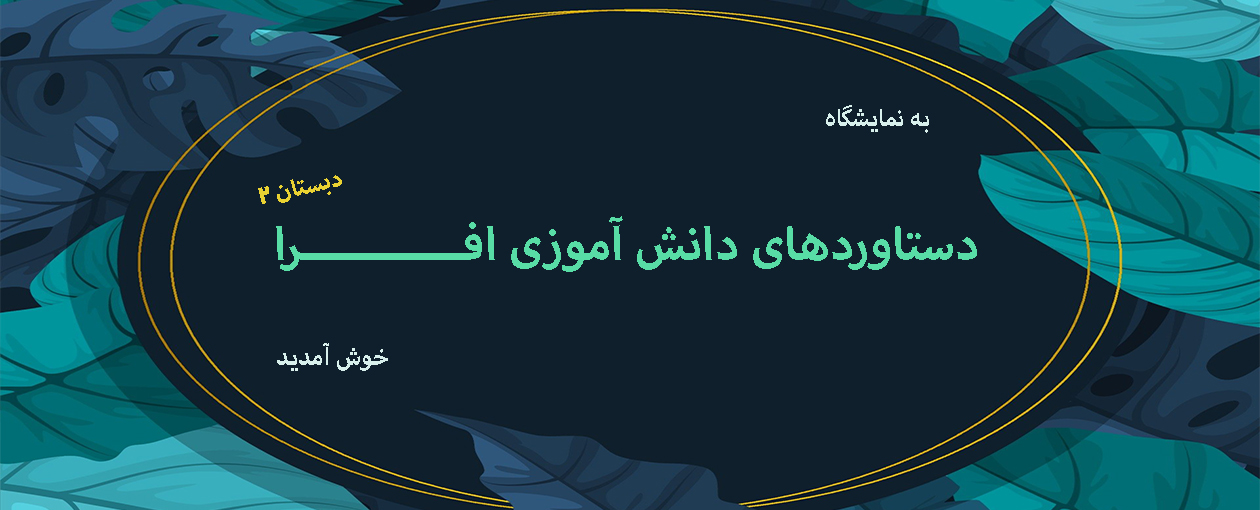 به نمایشگاه

دبستان ۲

دستاوردهای دانش آموزی افـــــــرا

خوش آمدید